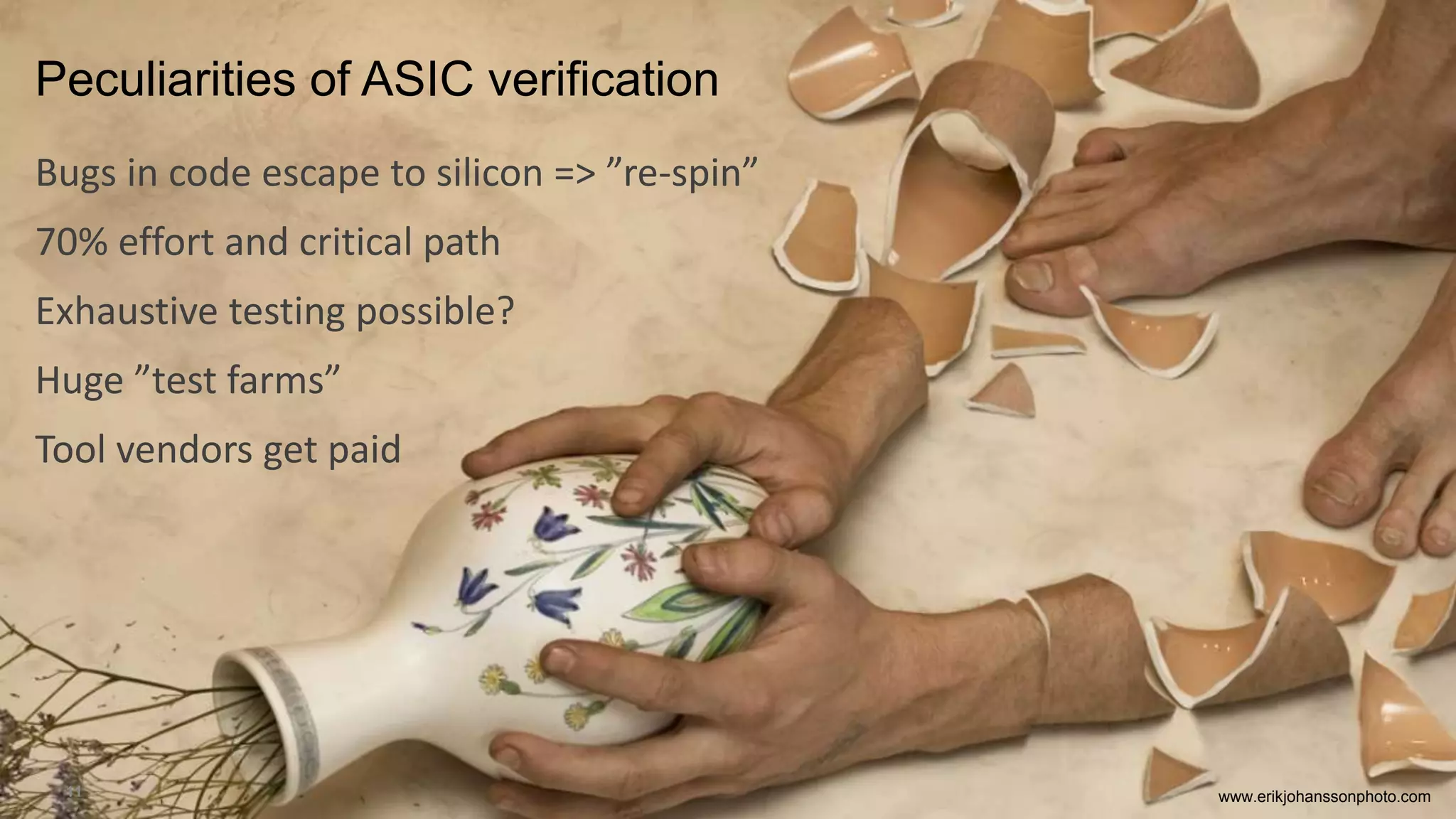 Peculiarities of ASIC verification

Bugs in code escape to silicon => ”re-spin”

70% effort and critical path

Exhaustive testing possible?

Huge ”test farms”

Tool vendors get paid

www.erikjohanssonphoto.com